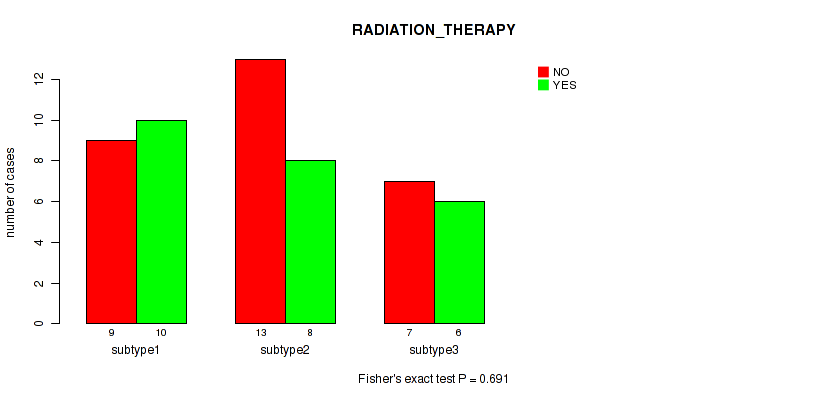 RADIATION_THERAPY

NO
YES

number of cases

0
2
4
6
8
10
12

9
10
subtype1

13
8
subtype2

7
6
subtype3

Fisher's exact test P = 0.691